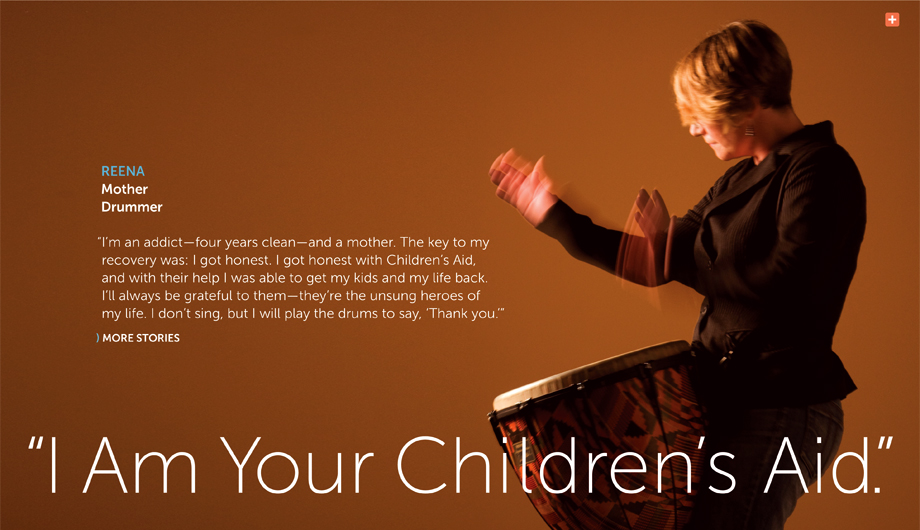 +

REENA
Mother
Drummer

"I'm an addict—four years clean—and a mother. The key to my recovery was: I got honest. I got honest with Children's Aid, and with their help I was able to get my kids and my life back. I'll always be grateful to them—they're the unsung heroes of my life. I don't sing, but I will play the drums to say, 'Thank you.'"

) MORE STORIES

"I Am Your Children's Aid."